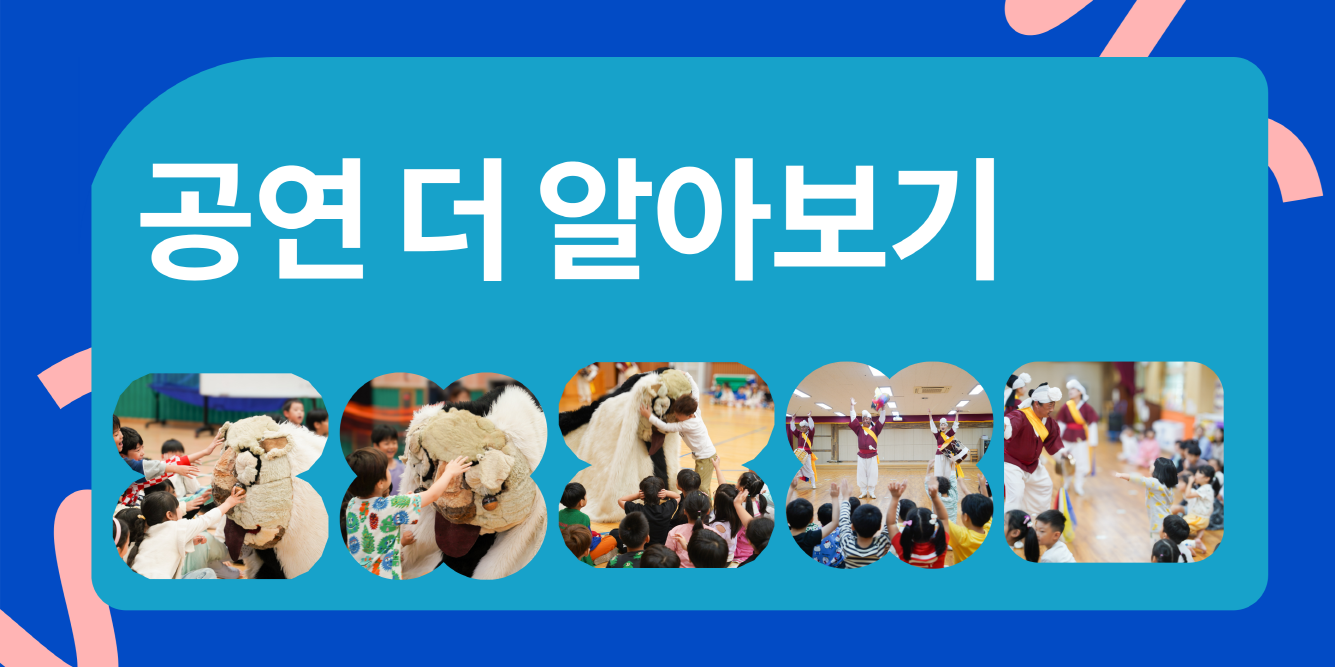 공연 더 알아보기